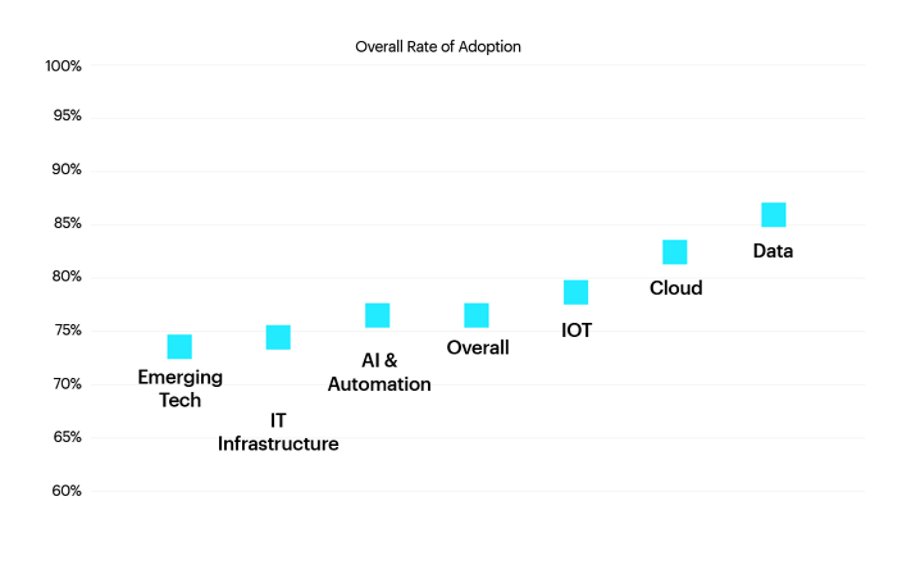 Overall Rate of Adoption

100%
95%
90%
85%
80%
75%
70%
65%
60%

Emerging Tech
IT Infrastructure
AI & Automation
Overall
IOT
Cloud
Data